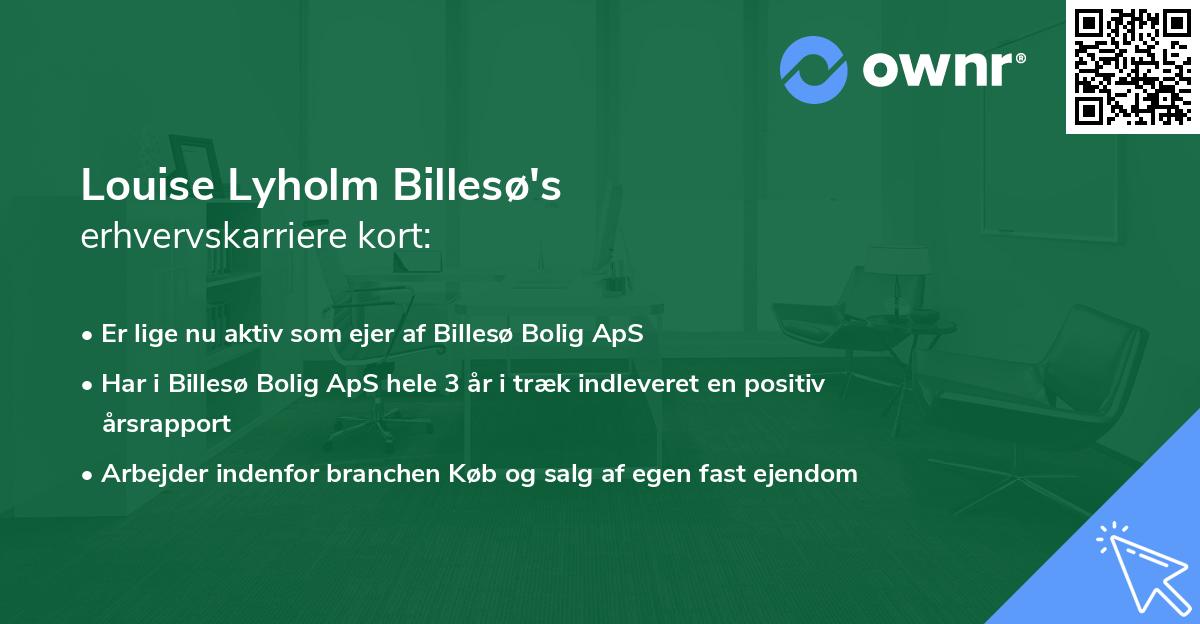 ownr®

Louise Lyholm Billesø's
erhvervskarriere kort:

• Er lige nu aktiv som ejer af Billesø Bolig ApS
• Har i Billesø Bolig ApS hele 3 år i træk indleveret en positiv årsrapport
• Arbejder indenfor branchen Køb og salg af egen fast ejendom